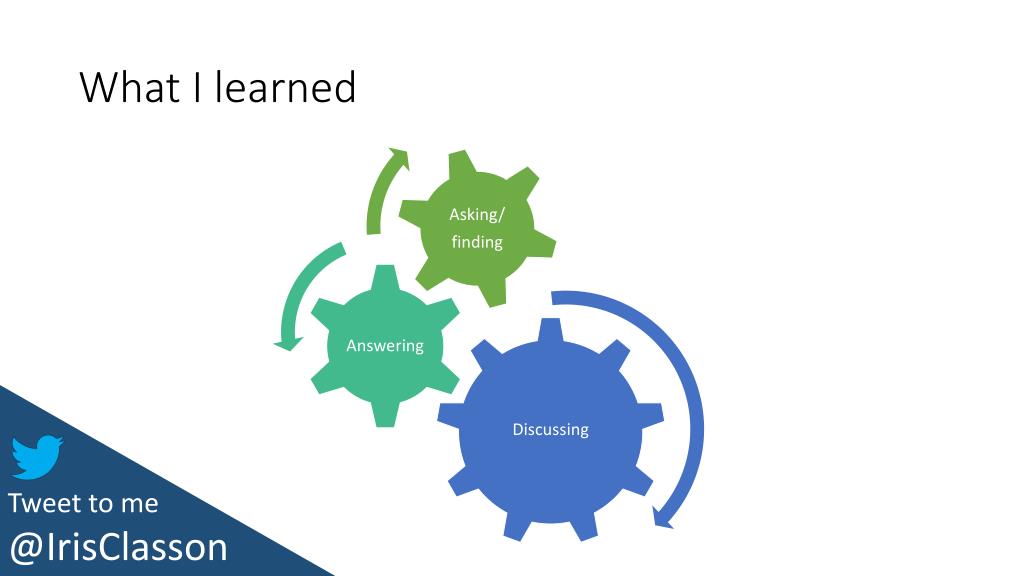 What I learned

Asking/ finding

Answering

Discussing

Tweet to me
@IrisClasson